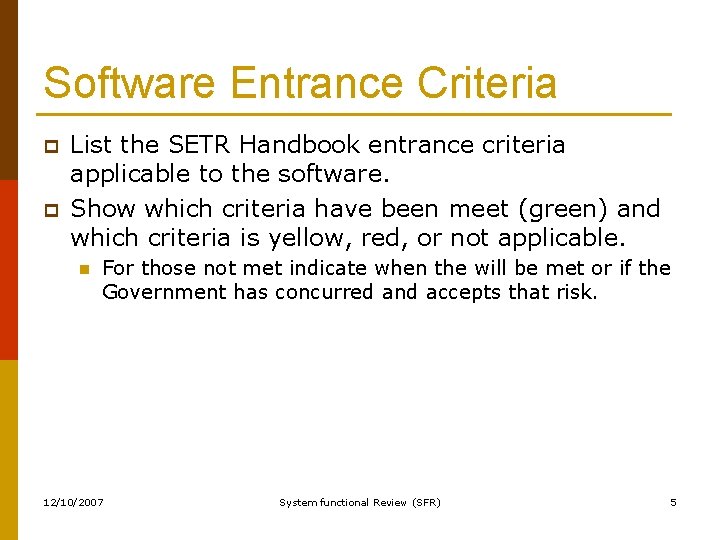 Software Entrance Criteria

List the SETR Handbook entrance criteria applicable to the software.

Show which criteria have been meet (green) and which criteria is yellow, red, or not applicable.

For those not met indicate when the will be met or if the Government has concurred and accepts that risk.

12/10/2007 System functional Review (SFR) 5